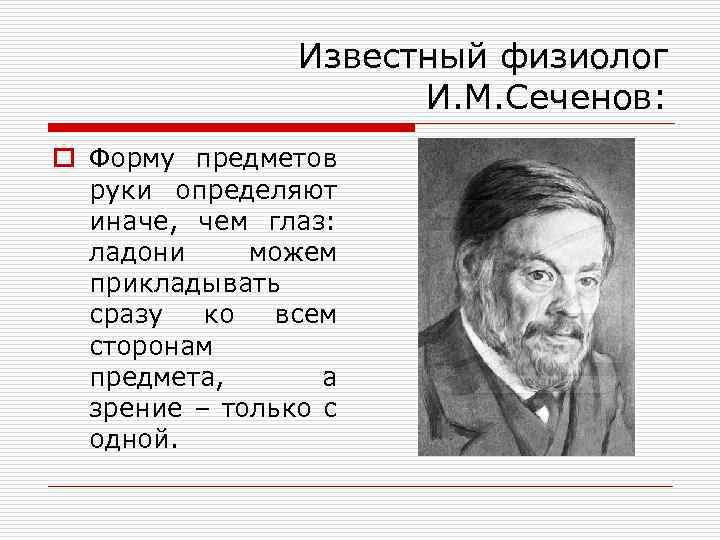 Известный физиолог И.М.Сеченов:

Форму предметов руки определяют иначе, чем глаз: ладони можем прикладывать сразу ко всем сторонам предмета, а зрение – только с одной.